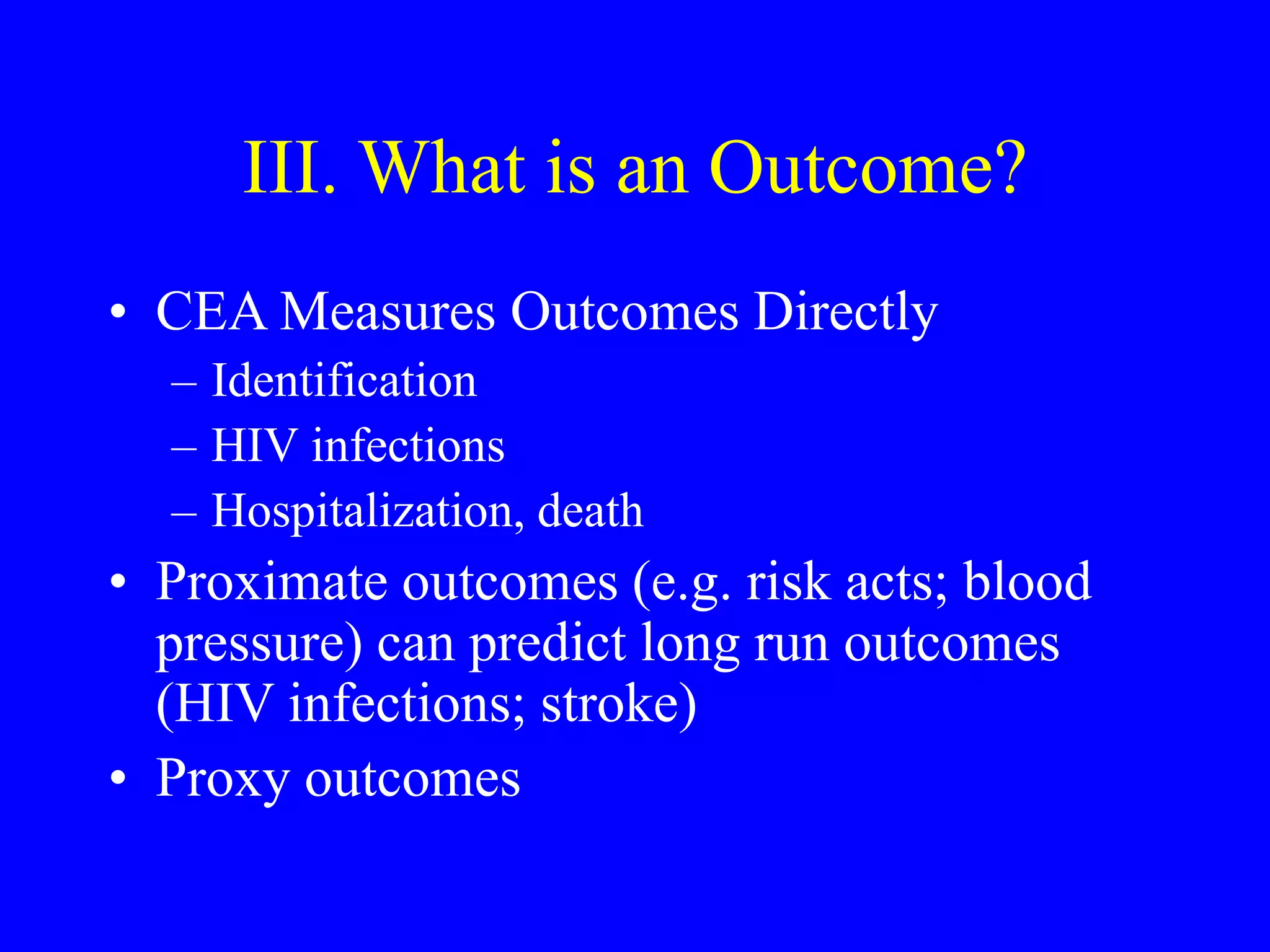 III. What is an Outcome?

• CEA Measures Outcomes Directly
– Identification
– HIV infections
– Hospitalization, death
• Proximate outcomes (e.g. risk acts; blood pressure) can predict long run outcomes (HIV infections; stroke)
• Proxy outcomes